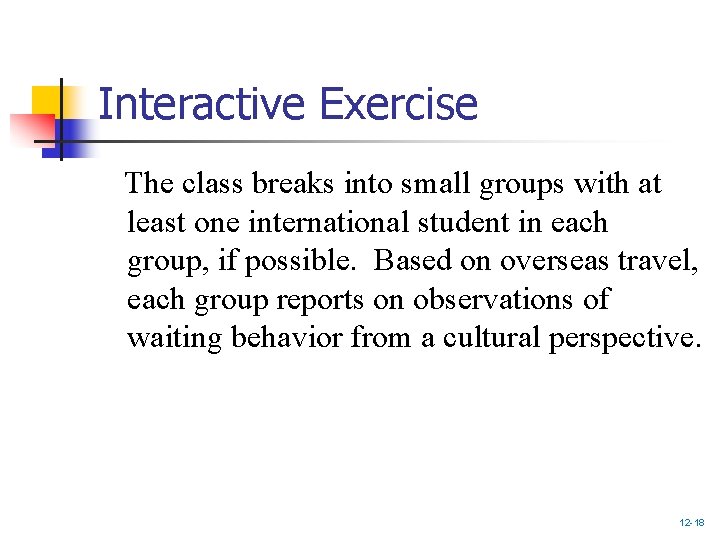 Interactive Exercise

The class breaks into small groups with at least one international student in each group, if possible. Based on overseas travel, each group reports on observations of waiting behavior from a cultural perspective.

12-18